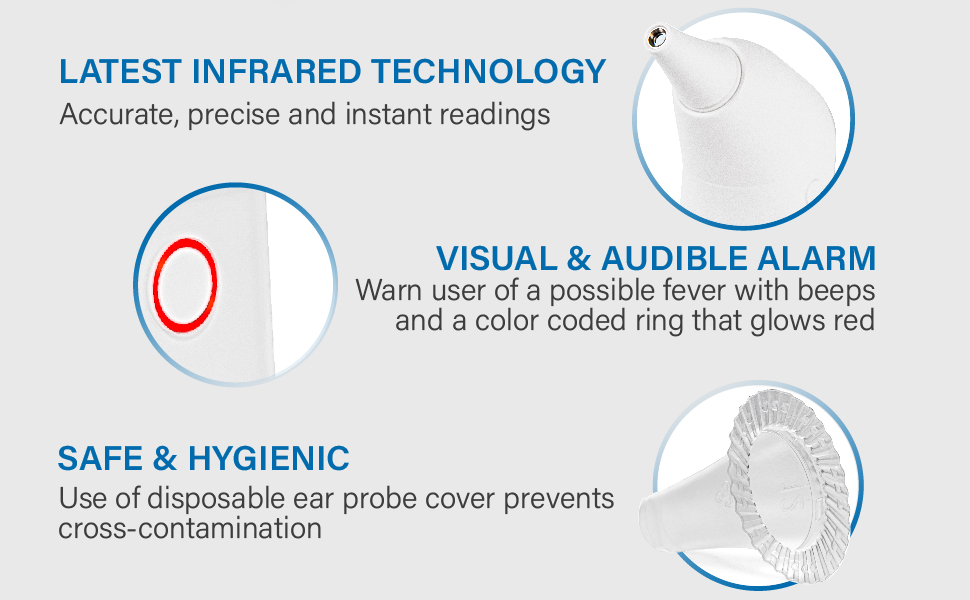 LATEST INFRARED TECHNOLOGY
Accurate, precise and instant readings

VISUAL & AUDIBLE ALARM
Warn user of a possible fever with beeps and a color coded ring that glows red

SAFE & HYGIENIC
Use of disposable ear probe cover prevents cross-contamination